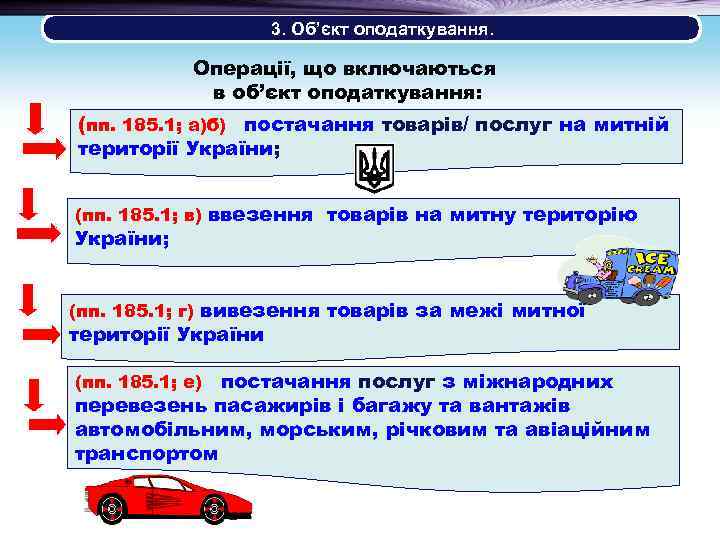 3. Об'єкт оподаткування.

Операції, що включаються в об'єкт оподаткування:

(пп. 185.1; а)б) постачання товарів/ послуг на митній території України;

(пп. 185.1; в) ввезення товарів на митну територію України;

ICE CREAM

(пп. 185.1; г) вивезення товарів за межі митної території України

(пп. 185.1; е) постачання послуг з міжнародних перевезень пасажирів і багажу та вантажів автомобільним, морським, річковим та авіаційним транспортом